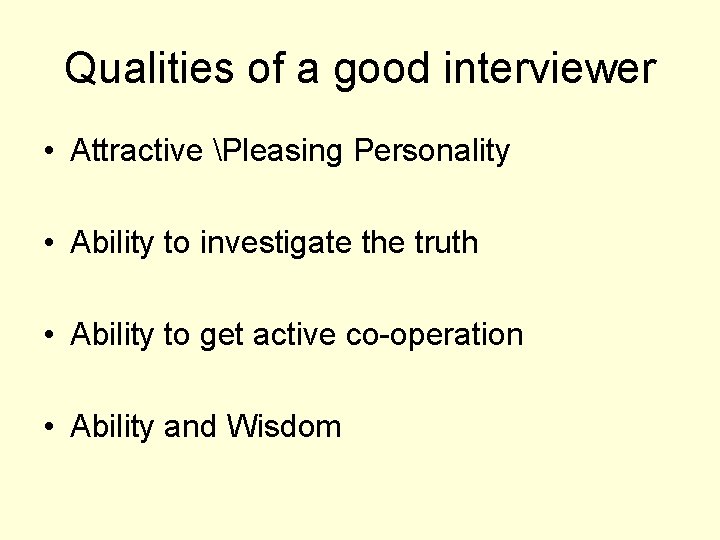 Qualities of a good interviewer

• Attractive \Pleasing Personality

• Ability to investigate the truth

• Ability to get active co-operation

• Ability and Wisdom